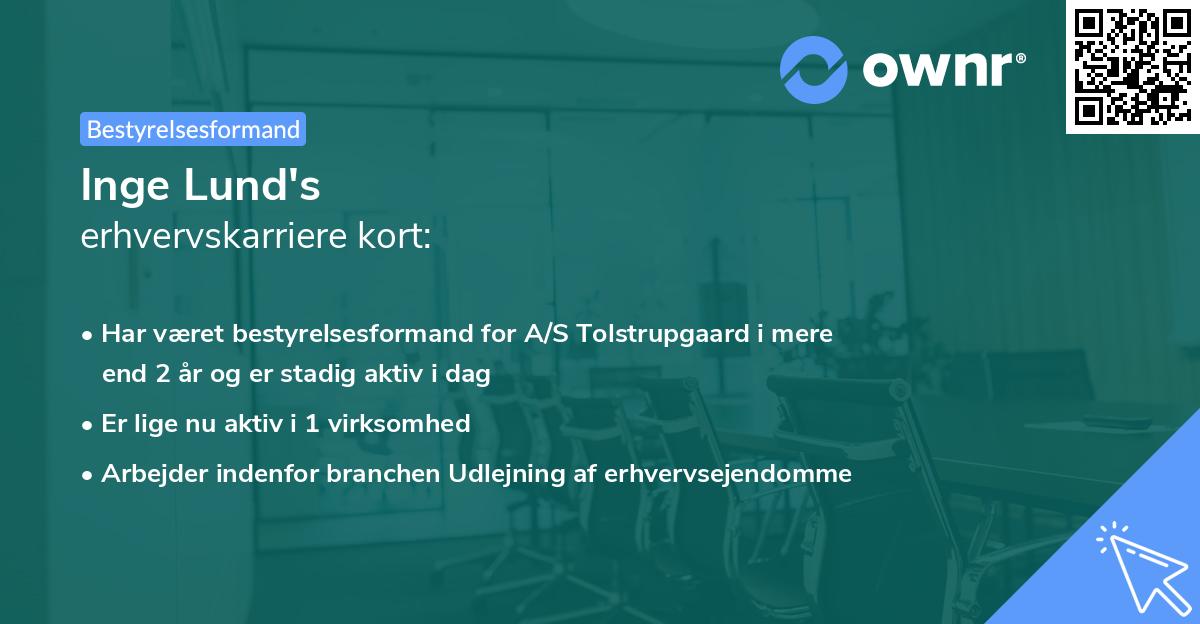 ownr®

Bestyrelsesformand

Inge Lund's
erhvervskarriere kort:

• Har været bestyrelsesformand for A/S Tolstrupgaard i mere end 2 år og er stadig aktiv i dag

• Er lige nu aktiv i 1 virksomhed

• Arbejder indenfor branchen Udlejning af erhvervsejendomme